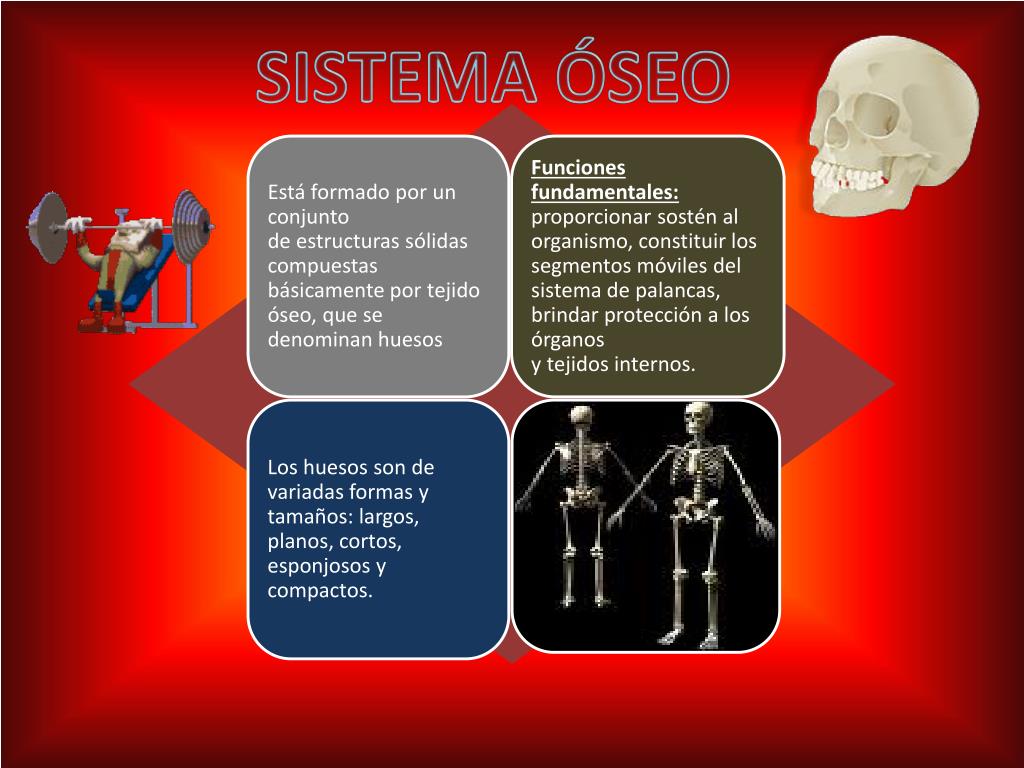 SISTEMA ÓSEO

Está formado por un conjunto de estructuras sólidas compuestas básicamente por tejido óseo, que se denominan huesos

Funciones fundamentales: proporcionar sostén al organismo, constituir los segmentos móviles del sistema de palancas, brindar protección a los órganos y tejidos internos.

Los huesos son de variadas formas y tamaños: largos, planos, cortos, esponjosos y compactos.